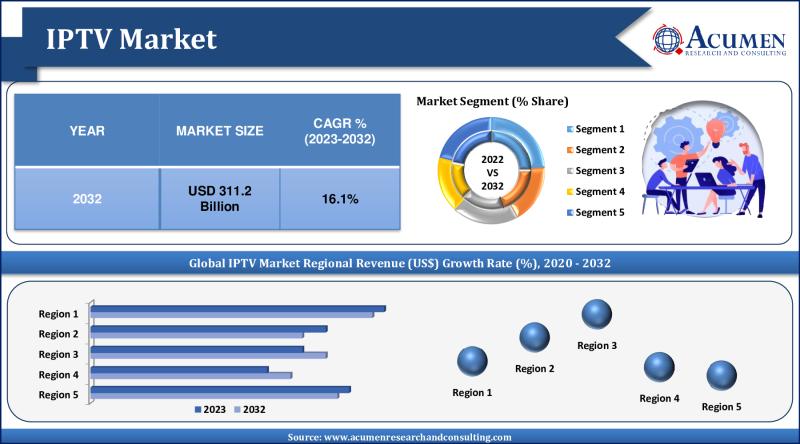 IPTV Market

ACUMEN
RESEARCH AND CONSULTING

| YEAR | MARKET SIZE | CAGR % (2023-2032) |
|---|---|---|
| 2032 | USD 311.2 Billion | 16.1% |

Market Segment (% Share)

2022 VS 2032

Segment 1
Segment 2
Segment 3
Segment 4
Segment 5

Global IPTV Market Regional Revenue (US$) Growth Rate (%), 2020 - 2032

Region 1
Region 2
Region 3
Region 4
Region 5

2023 2032

Region 1
Region 2
Region 3
Region 4
Region 5

Source: www.acumenresearchandconsulting.com